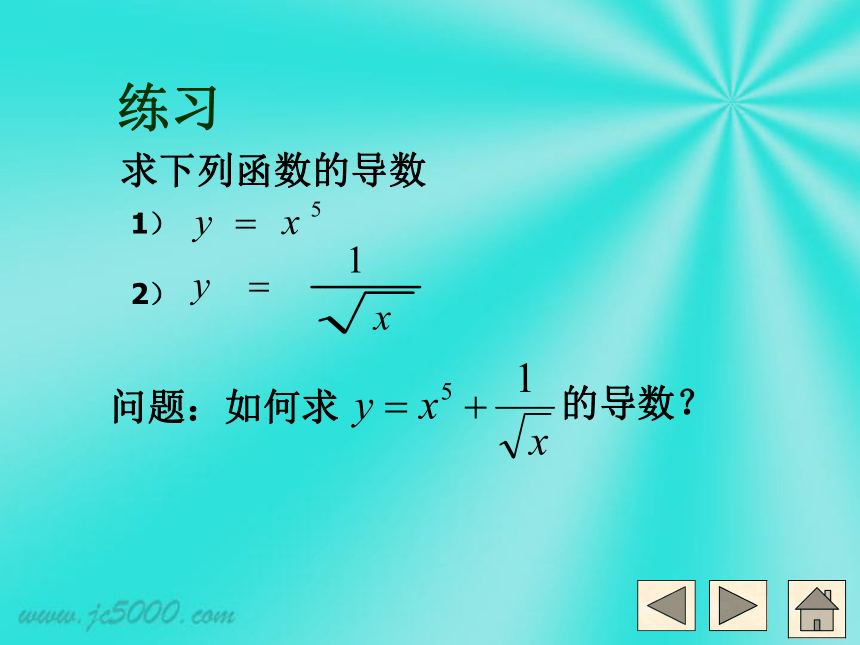 练习

求下列函数的导数

1） $y = x^5$

2） $y = \frac{1}{\sqrt{x}}$

问题：如何求 $y = x^5 + \frac{1}{\sqrt{x}}$ 的导数？

www.jc5000.com